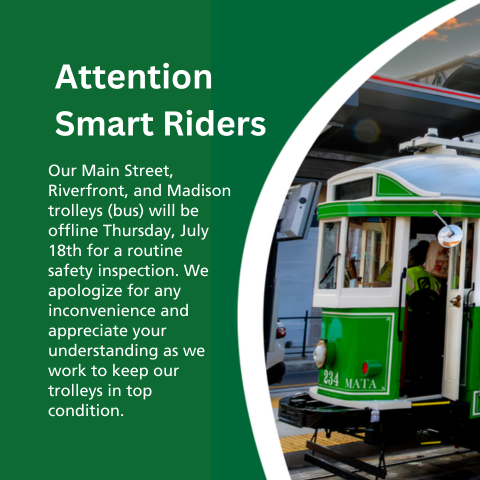 Attention Smart Riders

Our Main Street, Riverfront, and Madison trolleys (bus) will be offline Thursday, July 18th for a routine safety inspection. We apologize for any inconvenience and appreciate your understanding as we work to keep our trolleys in top condition.

234 MATA